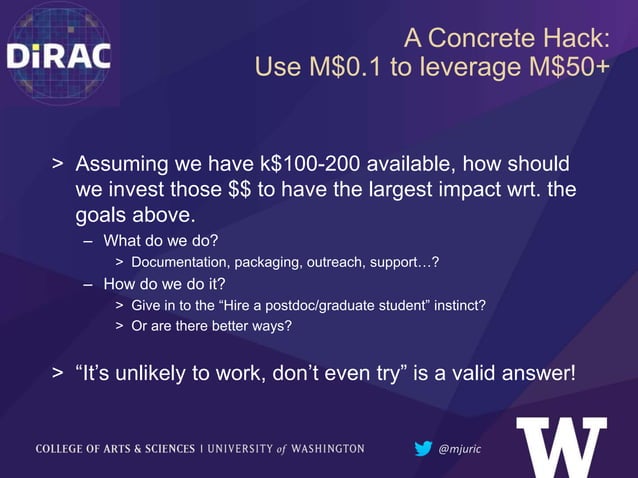 DiRAC

A Concrete Hack:
Use M\$0.1 to leverage M\$50+

> Assuming we have k\$100-200 available, how should we invest those \$\$ to have the largest impact wrt. the goals above.
– What do we do?
> Documentation, packaging, outreach, support…?
– How do we do it?
> Give in to the "Hire a postdoc/graduate student" instinct?
> Or are there better ways?

> "It's unlikely to work, don't even try" is a valid answer!

COLLEGE OF ARTS & SCIENCES | UNIVERSITY of WASHINGTON

@mjuric

W